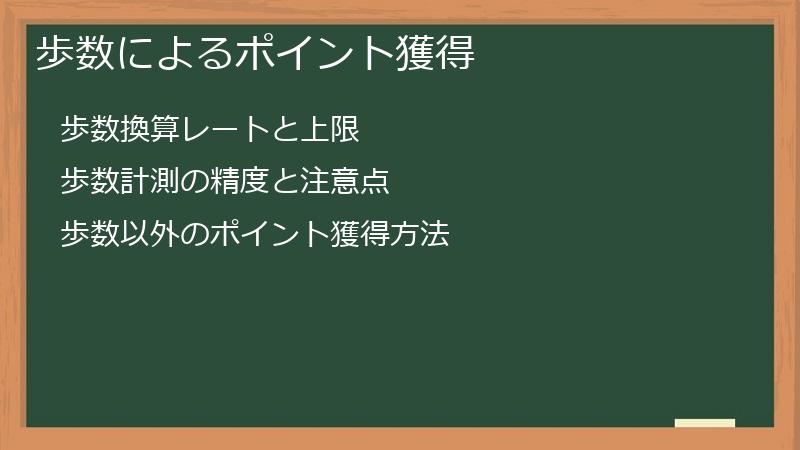 歩数によるポイント獲得

歩数換算レートと上限

歩数計測の精度と注意点

歩数以外のポイント獲得方法